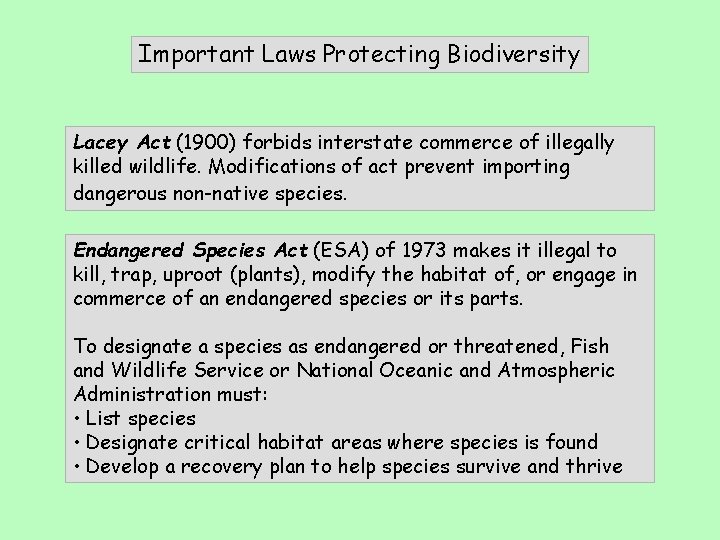 Important Laws Protecting Biodiversity

Lacey Act (1900) forbids interstate commerce of illegally killed wildlife. Modifications of act prevent importing dangerous non-native species.

Endangered Species Act (ESA) of 1973 makes it illegal to kill, trap, uproot (plants), modify the habitat of, or engage in commerce of an endangered species or its parts.

To designate a species as endangered or threatened, Fish and Wildlife Service or National Oceanic and Atmospheric Administration must:
• List species
• Designate critical habitat areas where species is found
• Develop a recovery plan to help species survive and thrive